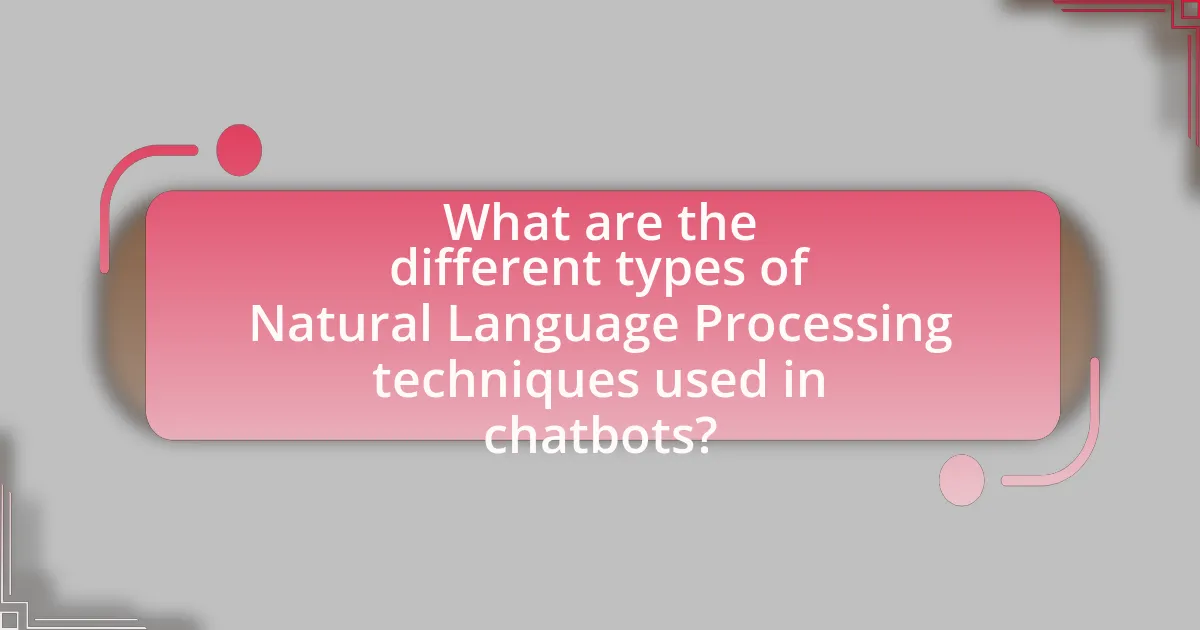 What are the different types of Natural Language Processing techniques used in chatbots?